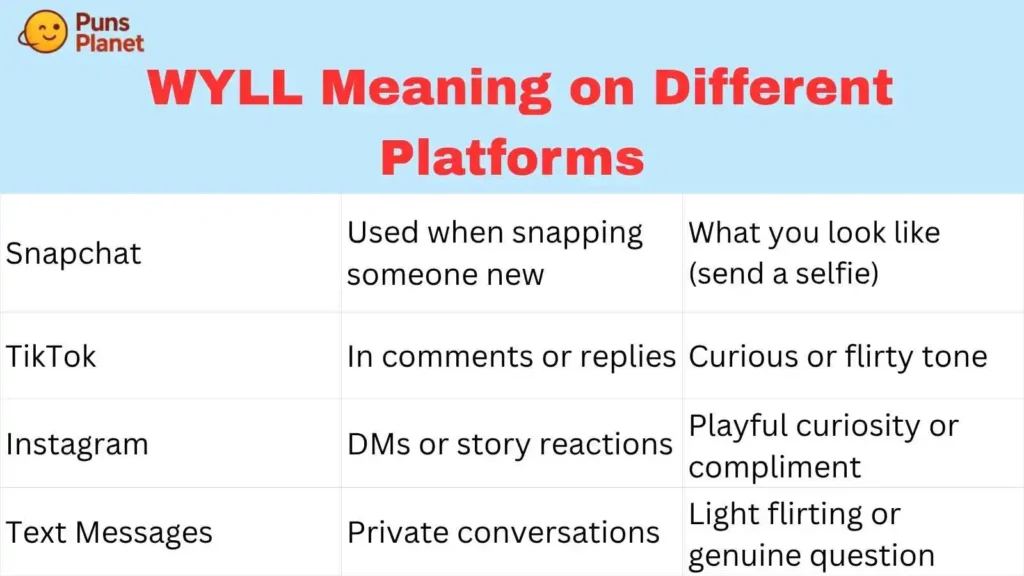 Puns Planet

WYLL Meaning on Different Platforms

| | | |
|---|---|---|
| Snapchat | Used when snapping someone new | What you look like (send a selfie) |
| TikTok | In comments or replies | Curious or flirty tone |
| Instagram | DMs or story reactions | Playful curiosity or compliment |
| Text Messages | Private conversations | Light flirting or genuine question |